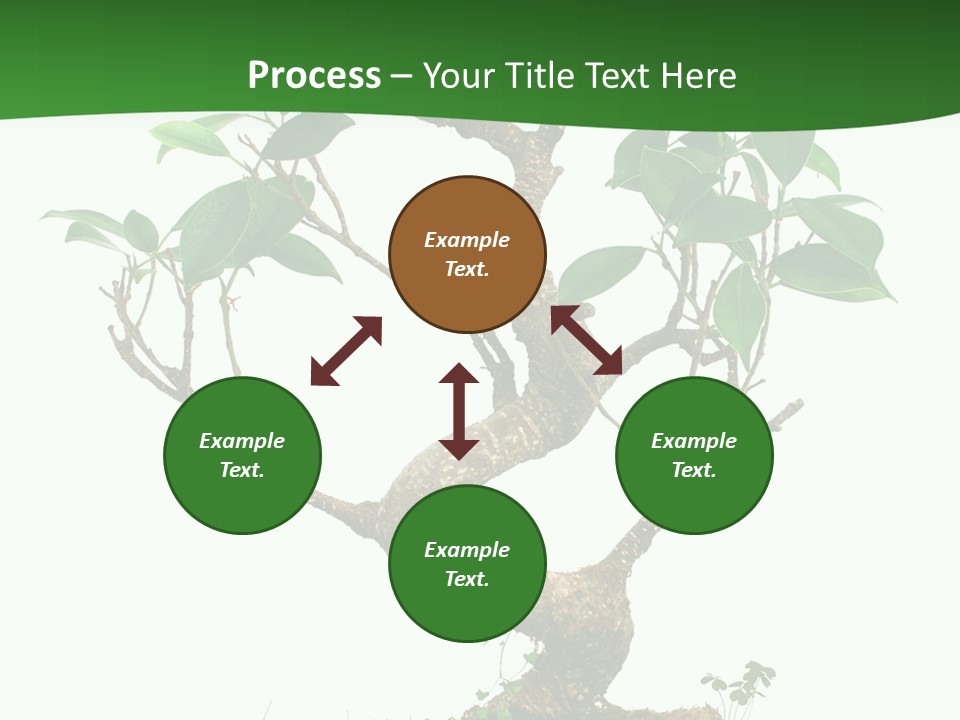 Process – Your Title Text Here

Example Text.

Example Text.

Example Text.

Example Text.